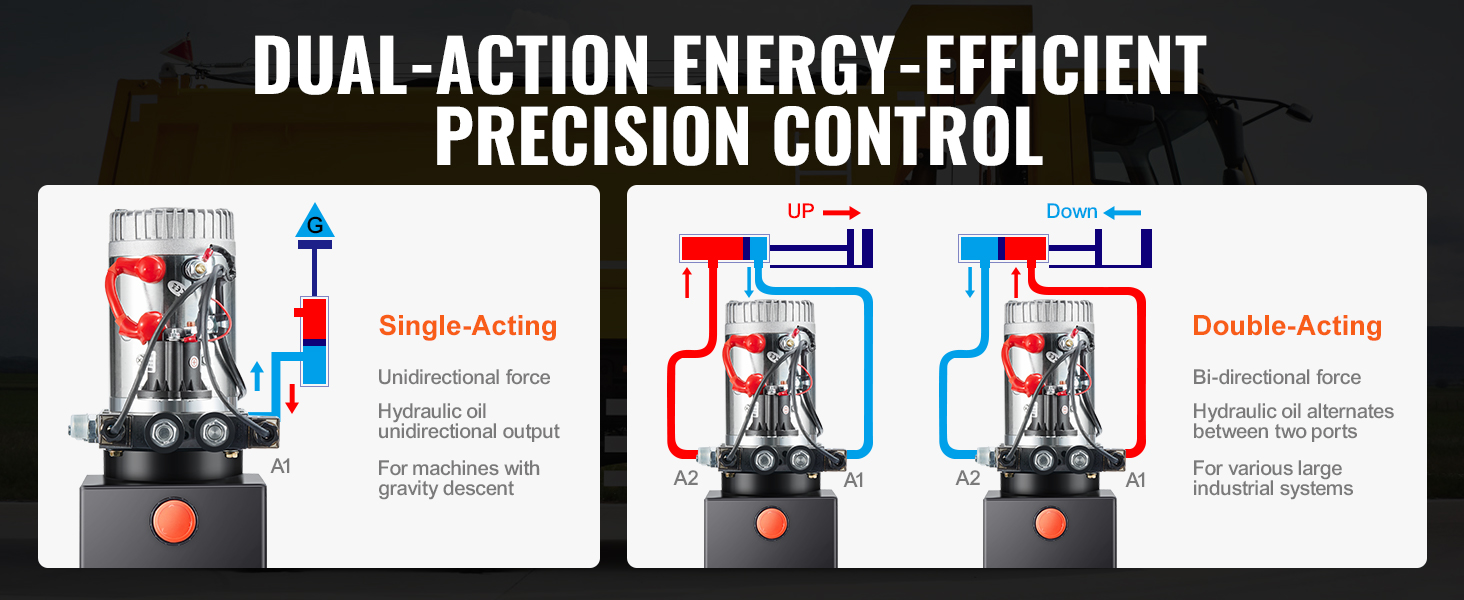 DUAL-ACTION ENERGY-EFFICIENT PRECISION CONTROL

G

A1

Single-Acting

Unidirectional force

Hydraulic oil unidirectional output

For machines with gravity descent

UP

A2

A1

Down

A2

A1

Double-Acting

Bi-directional force

Hydraulic oil alternates between two ports

For various large industrial systems